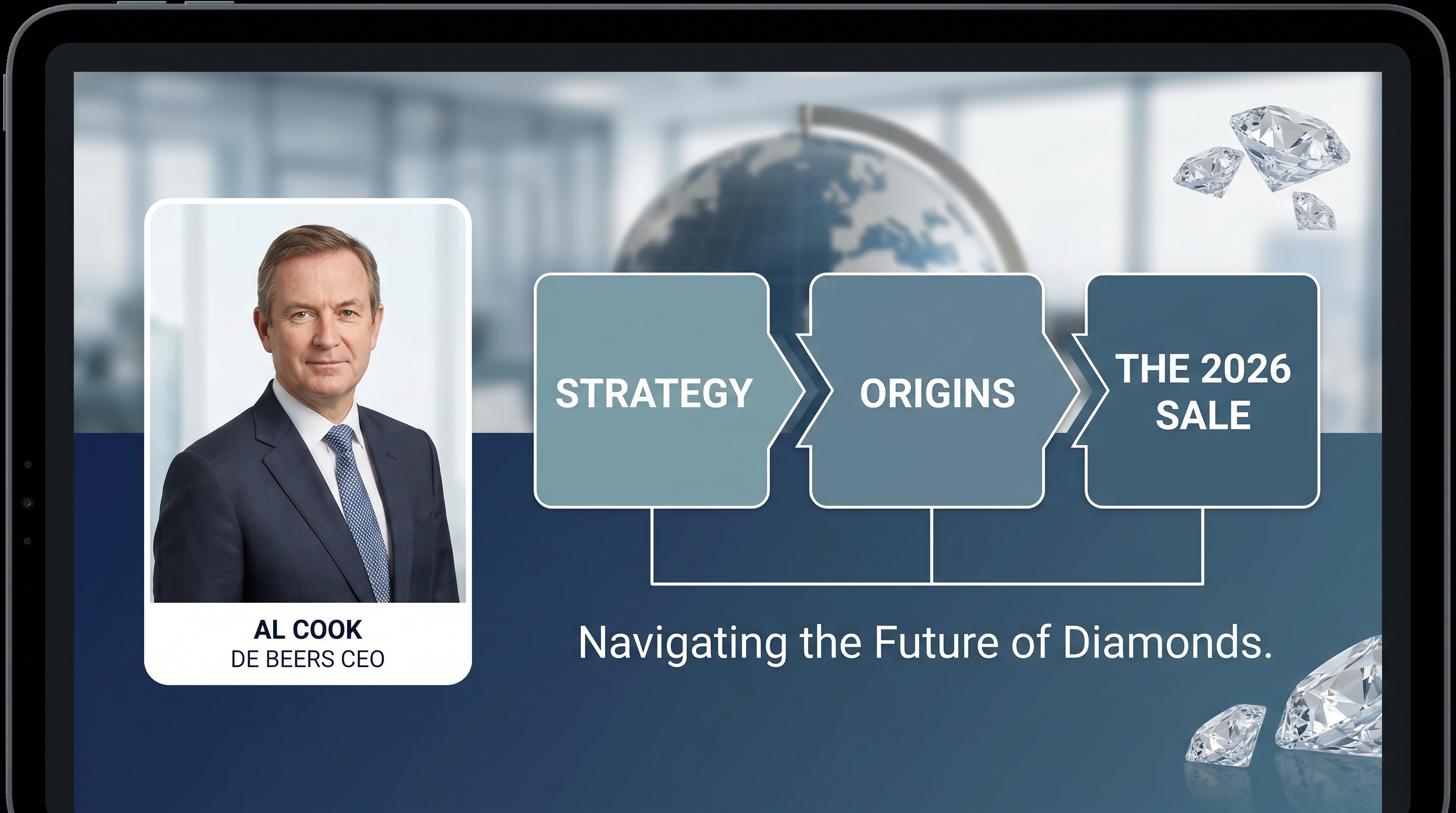 AL COOK
DE BEERS CEO

STRATEGY

ORIGINS

THE 2026 SALE

Navigating the Future of Diamonds.